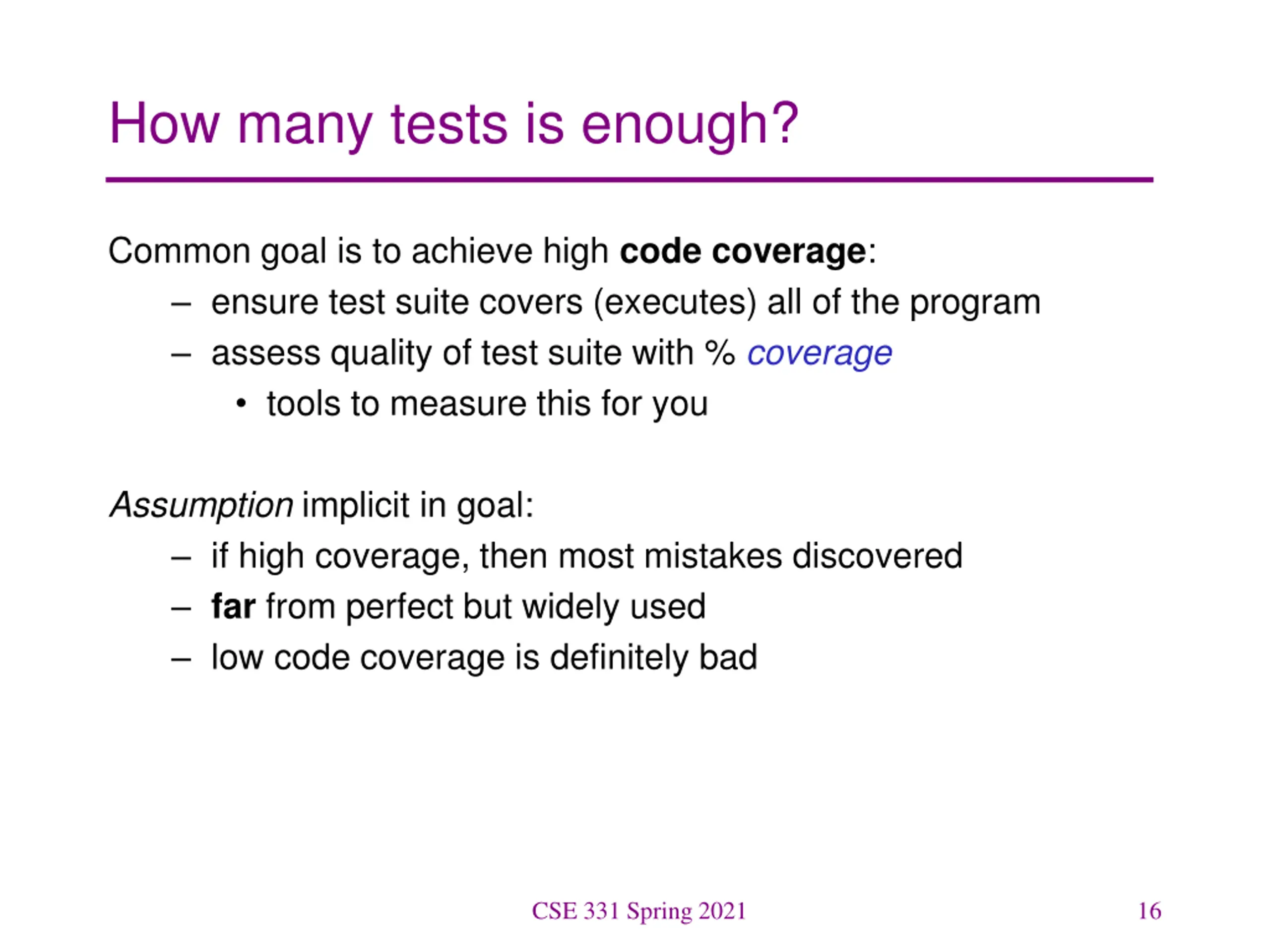 How many tests is enough?

Common goal is to achieve high code coverage:
– ensure test suite covers (executes) all of the program
– assess quality of test suite with % coverage
• tools to measure this for you

Assumption implicit in goal:
– if high coverage, then most mistakes discovered
– far from perfect but widely used
– low code coverage is definitely bad

CSE 331 Spring 2021

16